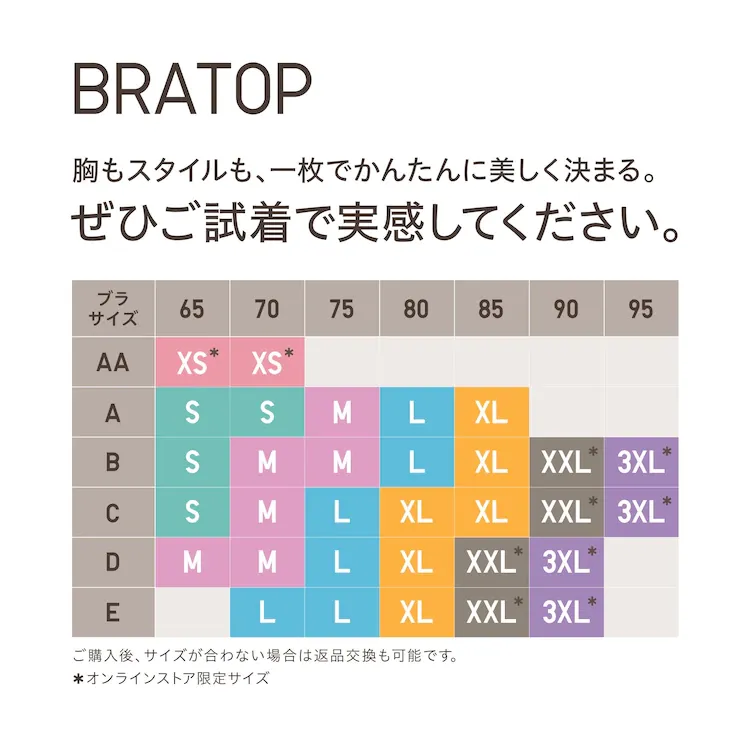 BRATOP

胸もスタイルも、一枚でかんたんに美しく決まる。
ぜひご試着で実感してください。

| ブラサイズ | 65 | 70 | 75 | 80 | 85 | 90 | 95 |
|---|---|---|---|---|---|---|---|
| AA | XS* | XS* | | | | | |
| A | S | S | M | L | XL | | |
| B | S | M | M | L | XL | XXL* | 3XL* |
| C | S | M | L | XL | XL | XXL* | 3XL* |
| D | M | M | L | XL | XXL* | 3XL* | |
| E | | L | L | XL | XXL* | 3XL* | |

ご購入後、サイズが合わない場合は返品交換も可能です。
＊オンラインストア限定サイズ